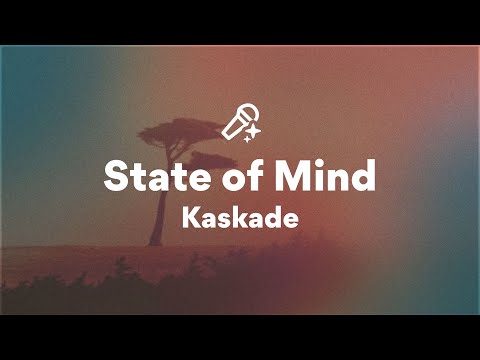 State of Mind
Kaskade